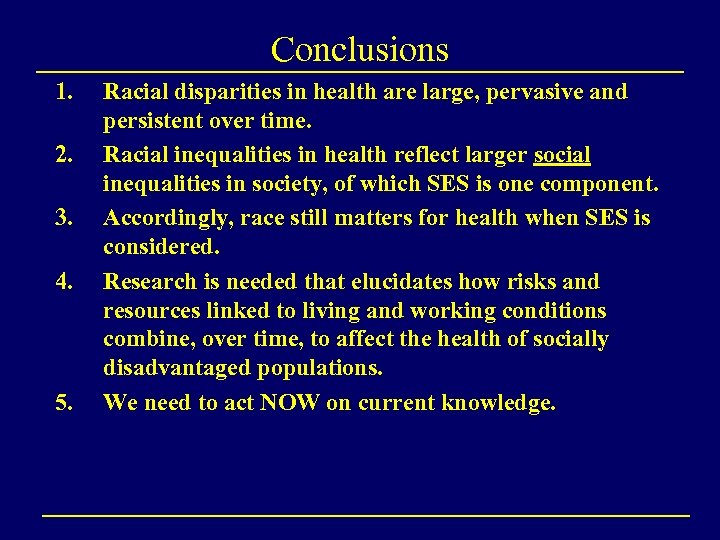 Conclusions

1. Racial disparities in health are large, pervasive and persistent over time.

2. Racial inequalities in health reflect larger social inequalities in society, of which SES is one component.

3. Accordingly, race still matters for health when SES is considered.

4. Research is needed that elucidates how risks and resources linked to living and working conditions combine, over time, to affect the health of socially disadvantaged populations.

5. We need to act NOW on current knowledge.